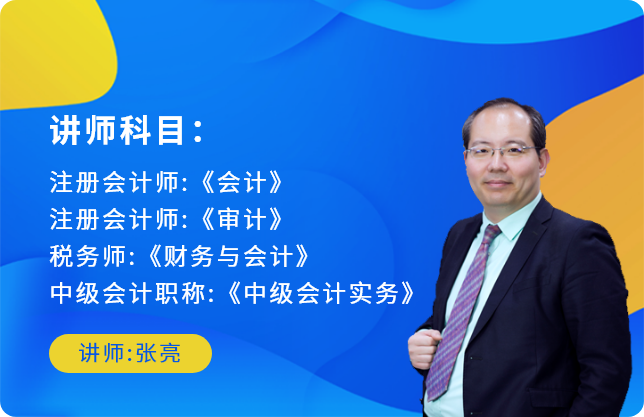 讲师科目：

注册会计师:《会计》
注册会计师:《审计》
税务师:《财务与会计》
中级会计职称:《中级会计实务》

讲师:张亮